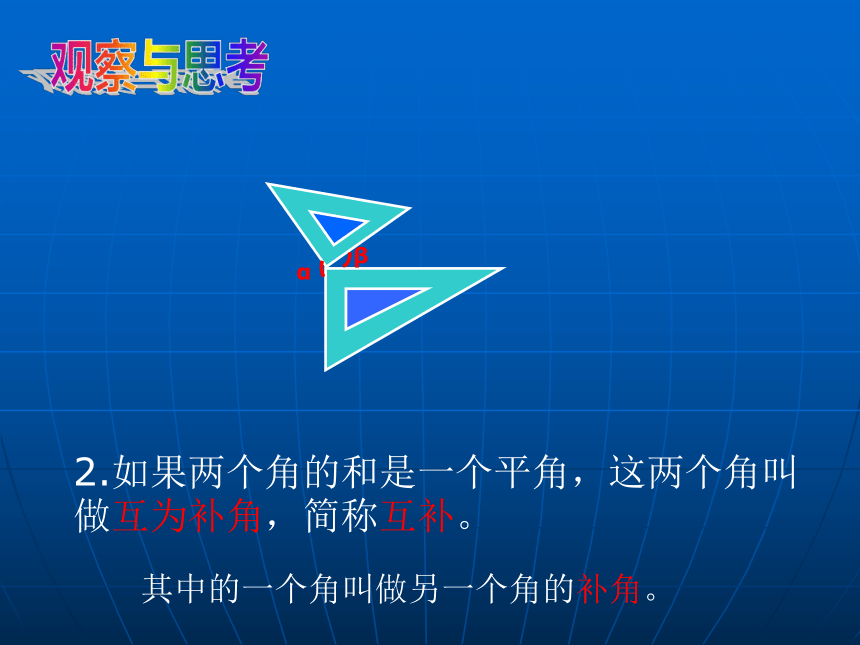 观察与思考

α β

2.如果两个角的和是一个平角，这两个角叫做互为补角，简称互补。

其中的一个角叫做另一个角的补角。